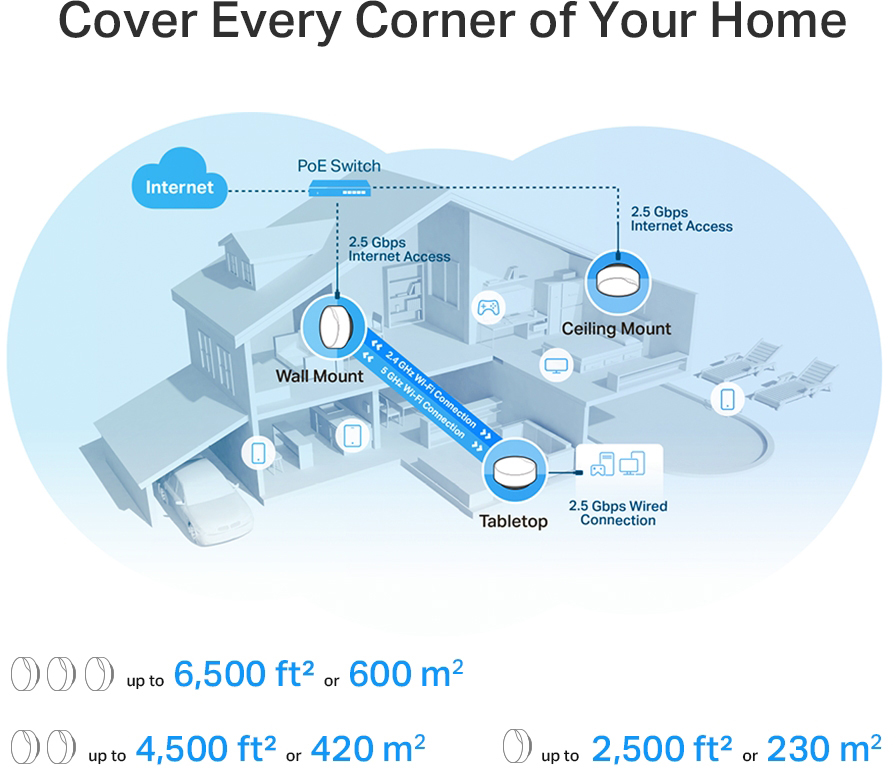 Cover Every Corner of Your Home

Internet

PoE Switch

2.5 Gbps Internet Access

2.5 Gbps Internet Access

Ceiling Mount

Wall Mount

2.4 GHz Wi-Fi Connection

5 GHz Wi-Fi Connection

Tabletop

2.5 Gbps Wired Connection

up to 6,500 ft² or 600 m²

up to 4,500 ft² or 420 m²

up to 2,500 ft² or 230 m²